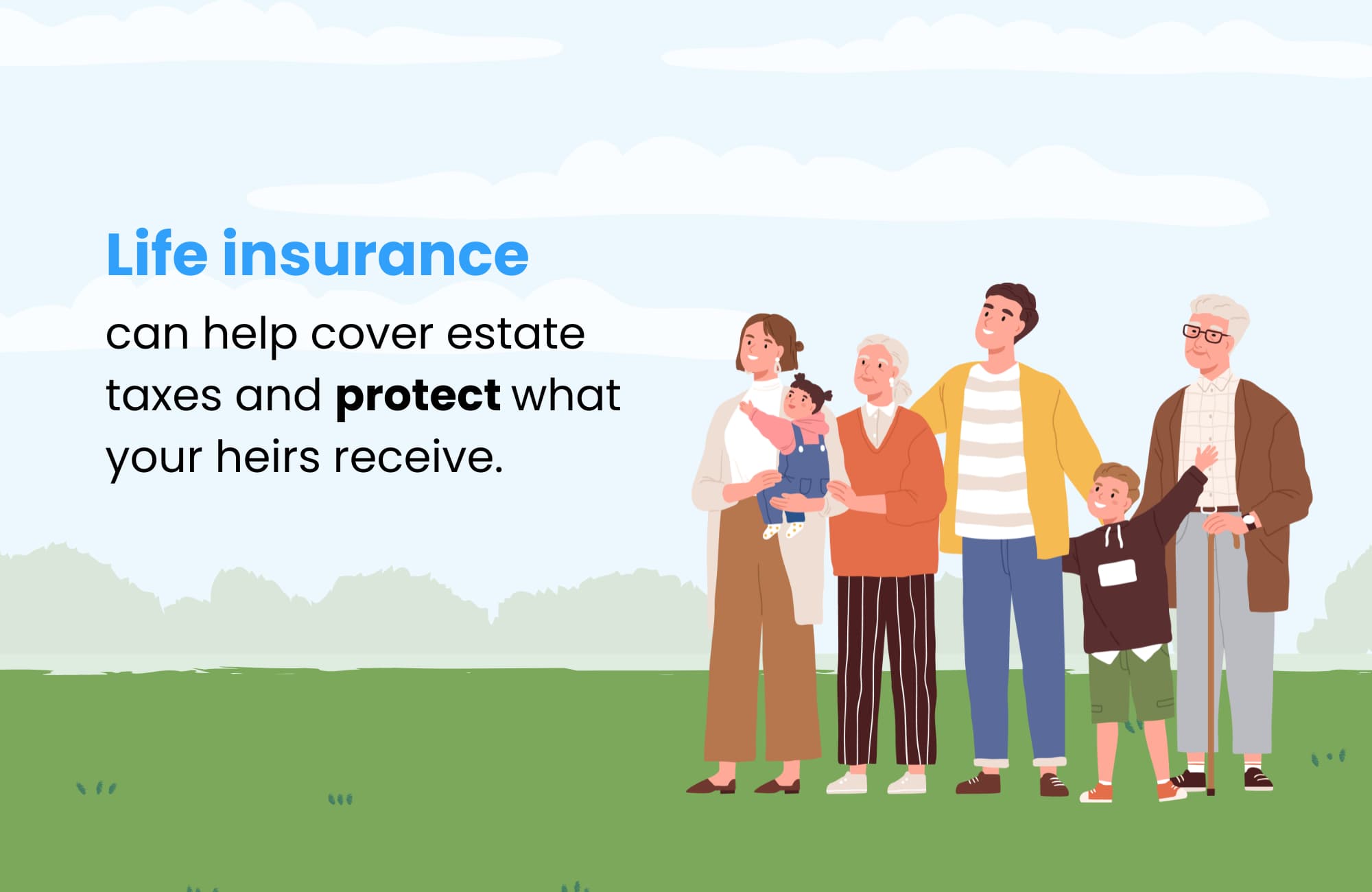 Life insurance

can help cover estate taxes and protect what your heirs receive.